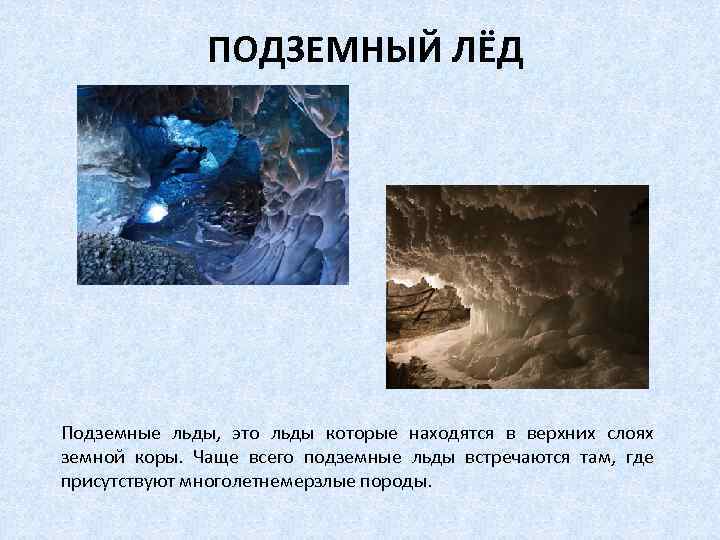 ПОДЗЕМНЫЙ ЛЁД

Подземные льды, это льды которые находятся в верхних слоях земной коры. Чаще всего подземные льды встречаются там, где присутствуют многолетнемерзлые породы.